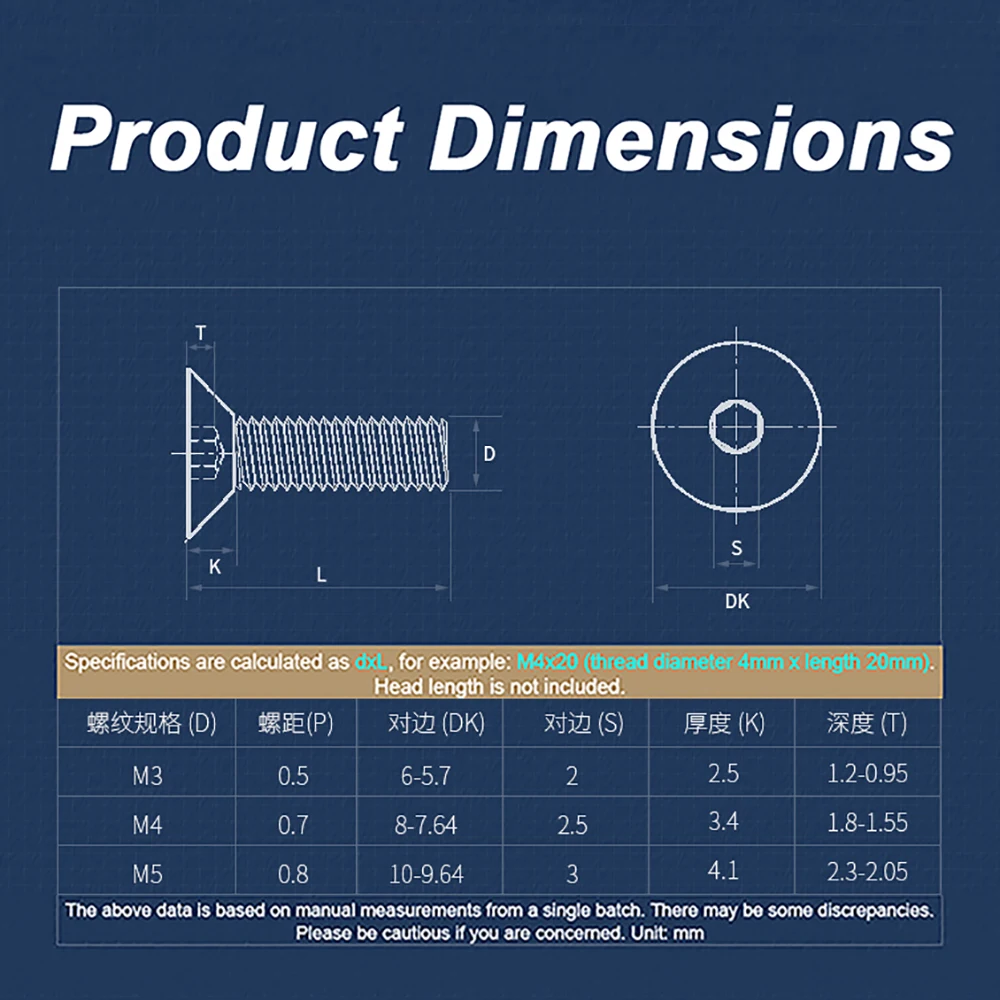 Product Dimensions

T

D

K

L

S

DK

Specifications are calculated as dxL, for example: M4x20 (thread diameter 4mm x length 20mm). Head length is not included.

| 螺纹规格 (D) | 螺距(P) | 对边 (DK) | 对边 (S) | 厚度 (K) | 深度 (T) |
|---|---|---|---|---|---|
| M3 | 0.5 | 6-5.7 | 2 | 2.5 | 1.2-0.95 |
| M4 | 0.7 | 8-7.64 | 2.5 | 3.4 | 1.8-1.55 |
| M5 | 0.8 | 10-9.64 | 3 | 4.1 | 2.3-2.05 |

The above data is based on manual measurements from a single batch. There may be some discrepancies. Please be cautious if you are concerned. Unit: mm